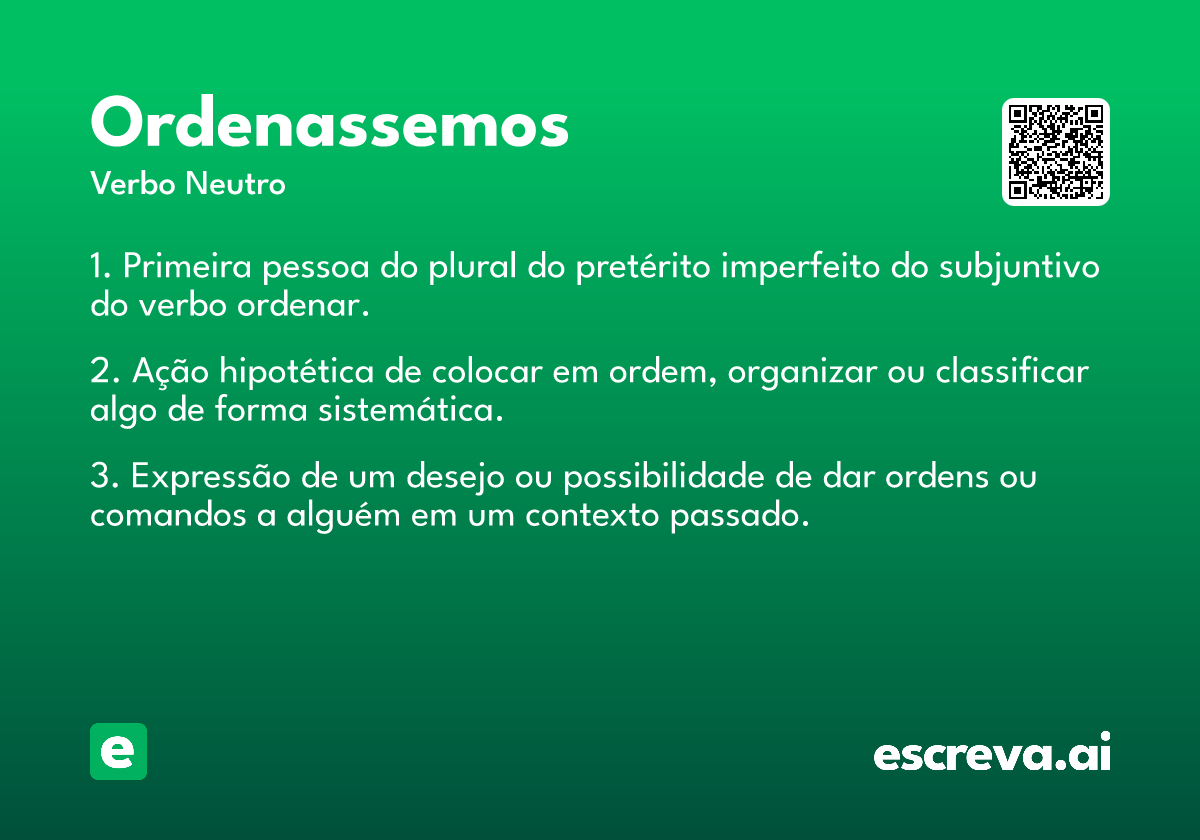 Ordenassemos
Verbo Neutro

1. Primeira pessoa do plural do pretérito imperfeito do subjuntivo do verbo ordenar.

2. Ação hipotética de colocar em ordem, organizar ou classificar algo de forma sistemática.

3. Expressão de um desejo ou possibilidade de dar ordens ou comandos a alguém em um contexto passado.

e

escreva.ai